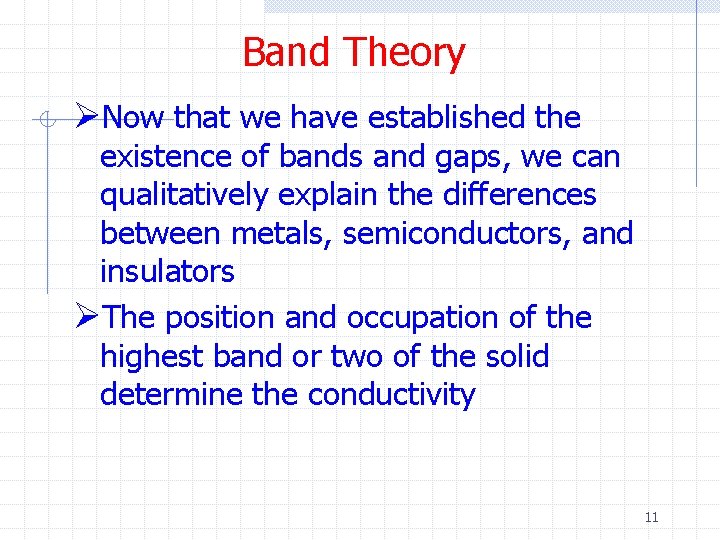 Band Theory

➢Now that we have established the existence of bands and gaps, we can qualitatively explain the differences between metals, semiconductors, and insulators

➢The position and occupation of the highest band or two of the solid determine the conductivity

11